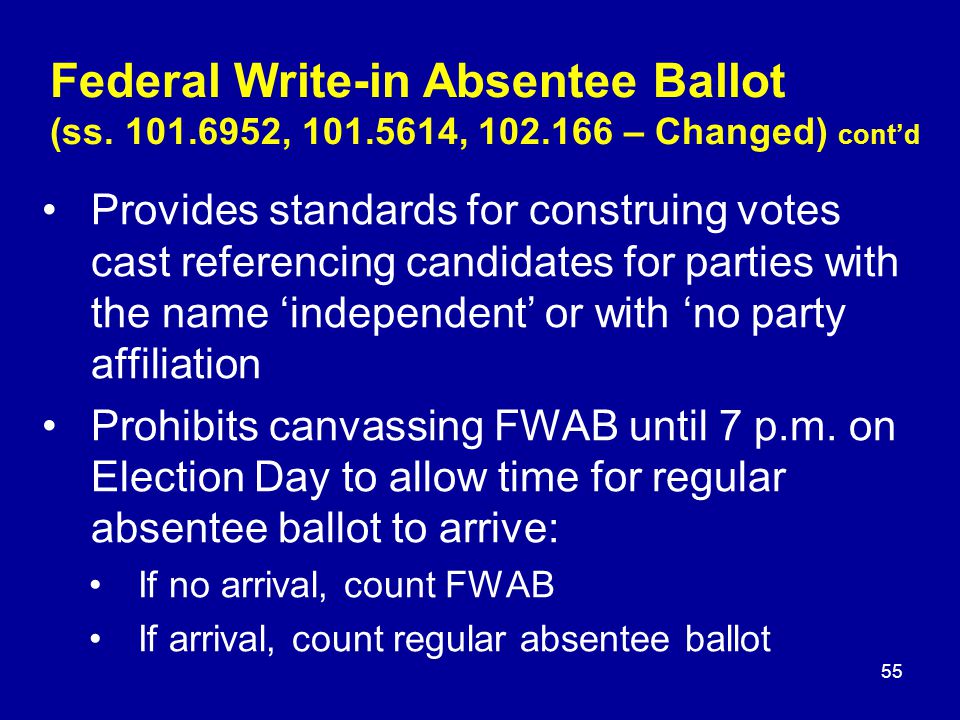 Federal Write-in Absentee Ballot
(ss. 101.6952, 101.5614, 102.166 – Changed) cont'd

• Provides standards for construing votes cast referencing candidates for parties with the name 'independent' or with 'no party affiliation
• Prohibits canvassing FWAB until 7 p.m. on Election Day to allow time for regular absentee ballot to arrive:
  • If no arrival, count FWAB
  • If arrival, count regular absentee ballot

55